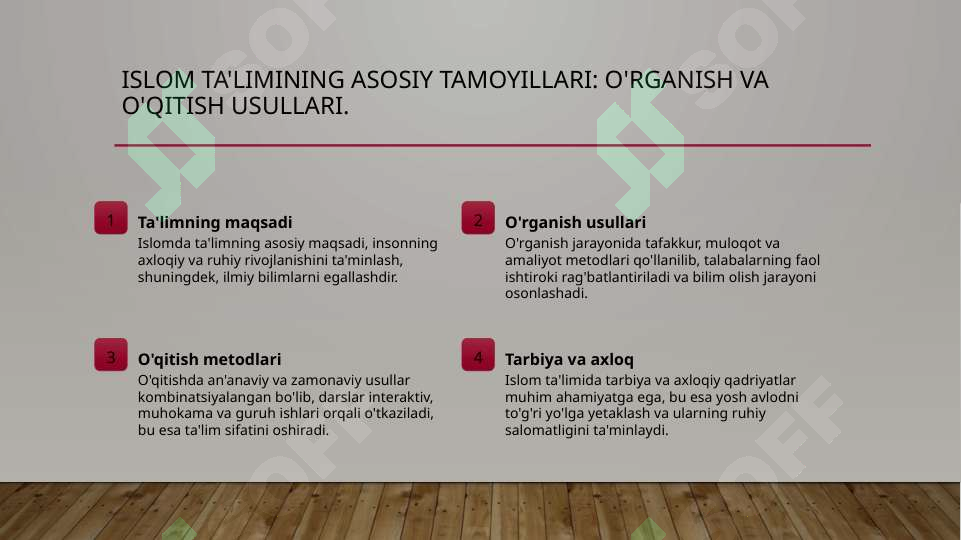 ISLOM TA'LIMINING ASOSIY TAMOYILLARI: O'RGANISH VA O'QITISH USULLARI.

1

Ta'limning maqsadi

Islomda ta'limning asosiy maqsadi, insonning axloqiy va ruhiy rivojlanishini ta'minlash, shuningdek, ilmiy bilimlarni egallashdir.

2

O'rganish usullari

O'rganish jarayonida tafakkur, muloqot va amaliyot metodlari qo'llanilib, talabalarning faol ishtiroki rag'batlantiriladi va bilim olish jarayoni osonlashadi.

3

O'qitish metodlari

O'qitishda an'anaviy va zamonaviy usullar kombinatsiyalangan bo'lib, darslar interaktiv, muhokama va guruh ishlari orqali o'tkaziladi, bu esa ta'lim sifatini oshiradi.

4

Tarbiya va axloq

Islom ta'limida tarbiya va axloqiy qadriyatlar muhim ahamiyatga ega, bu esa yosh avlodni to'g'ri yo'lga yetaklash va ularning ruhiy salomatligini ta'minlaydi.